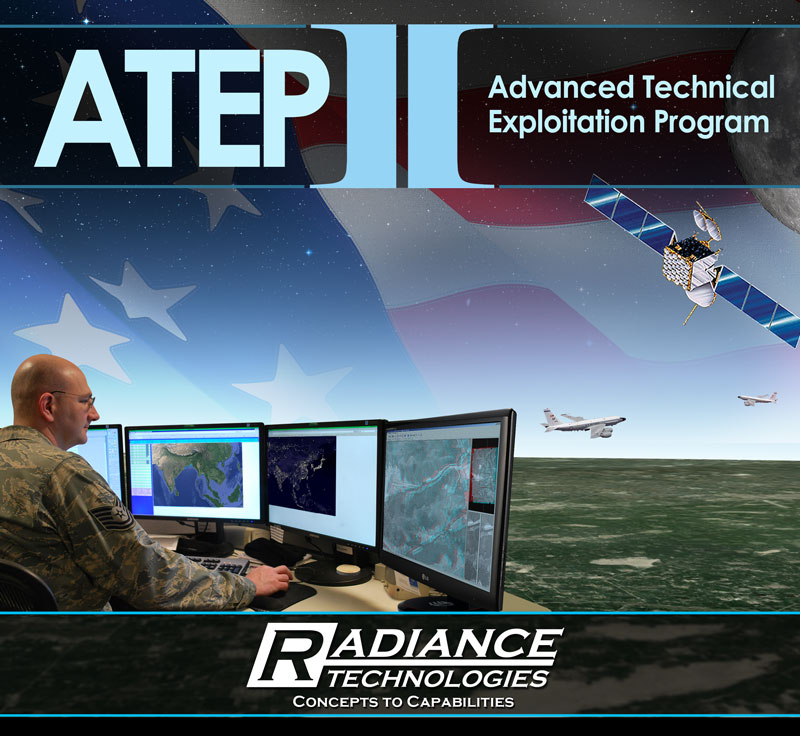 ATEP II

Advanced Technical Exploitation Program

LG

RADIANCE TECHNOLOGIES
CONCEPTS TO CAPABILITIES